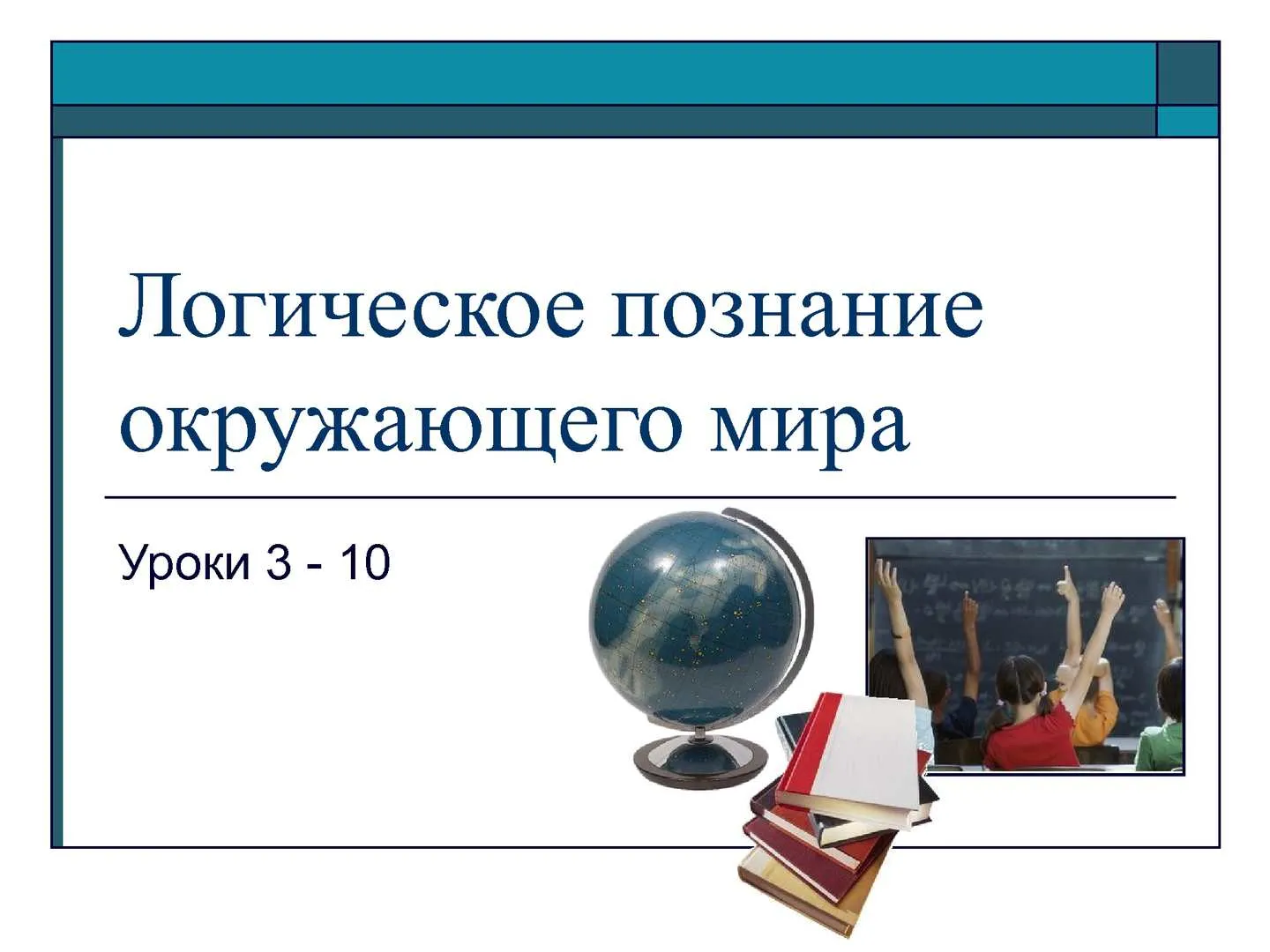 Логическое познание окружающего мира

Уроки 3 - 10